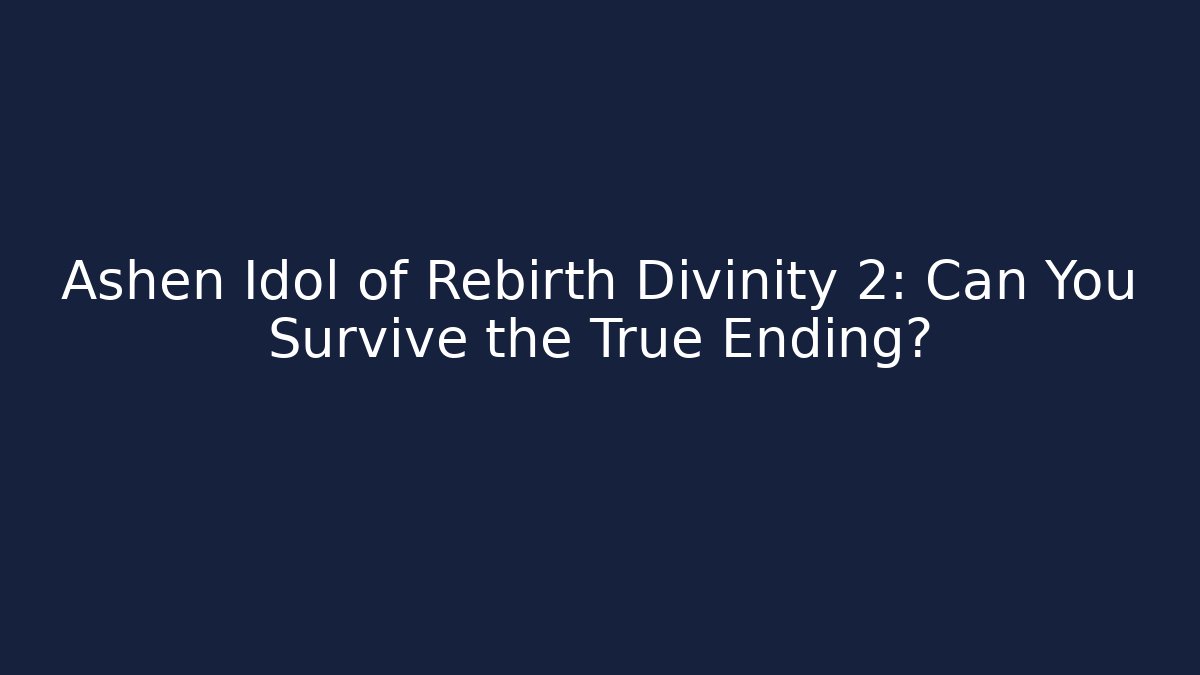 Ashen Idol of Rebirth Divinity 2: Can You Survive the True Ending?